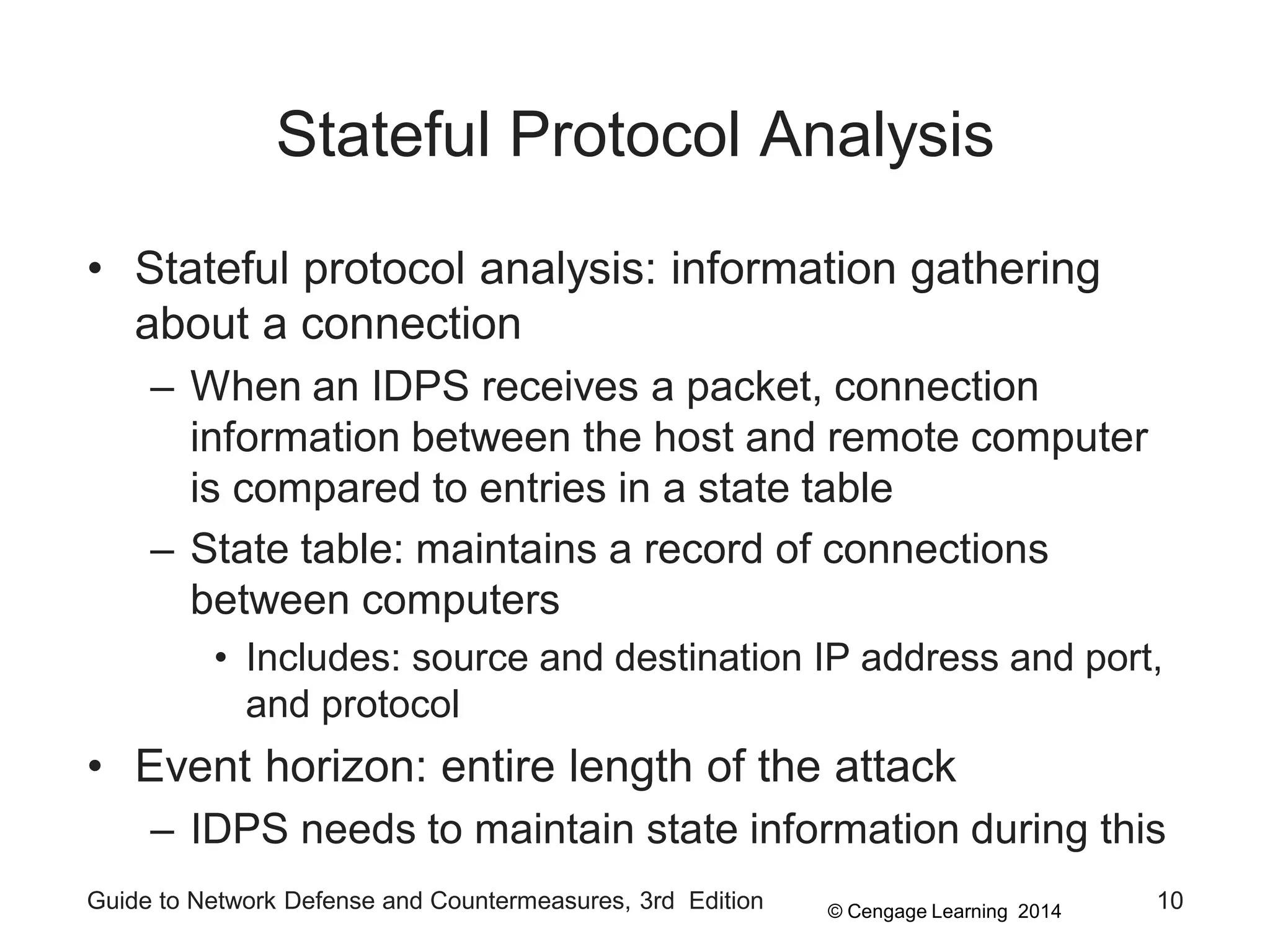 Stateful Protocol Analysis

• Stateful protocol analysis: information gathering about a connection

– When an IDPS receives a packet, connection information between the host and remote computer is compared to entries in a state table

– State table: maintains a record of connections between computers

• Includes: source and destination IP address and port, and protocol

• Event horizon: entire length of the attack

– IDPS needs to maintain state information during this

Guide to Network Defense and Countermeasures, 3rd Edition

© Cengage Learning 2014

10